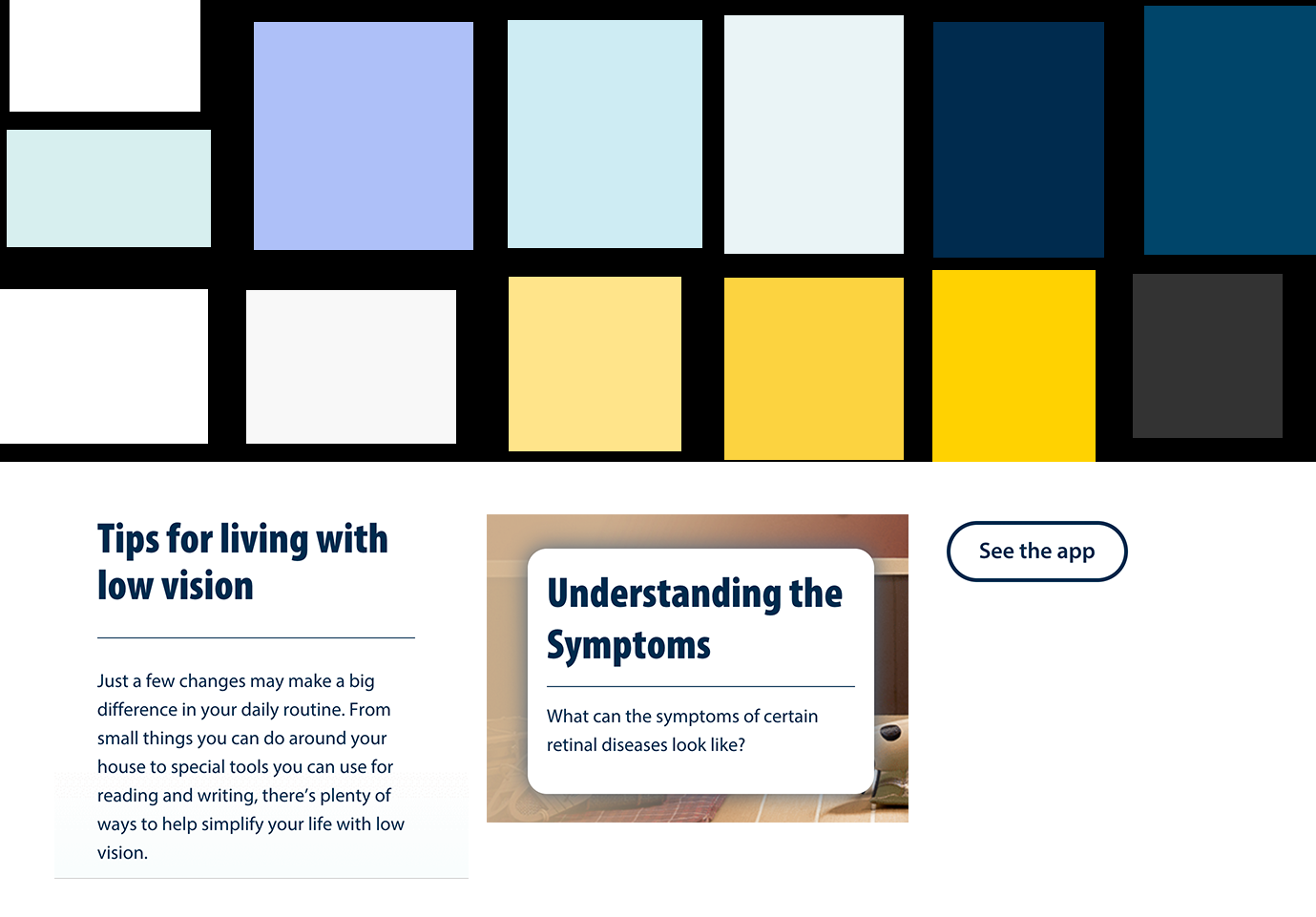 Tips for living with low vision

Just a few changes may make a big difference in your daily routine. From small things you can do around your house to special tools you can use for reading and writing, there's plenty of ways to help simplify your life with low vision.

Understanding the Symptoms

What can the symptoms of certain retinal diseases look like?

See the app